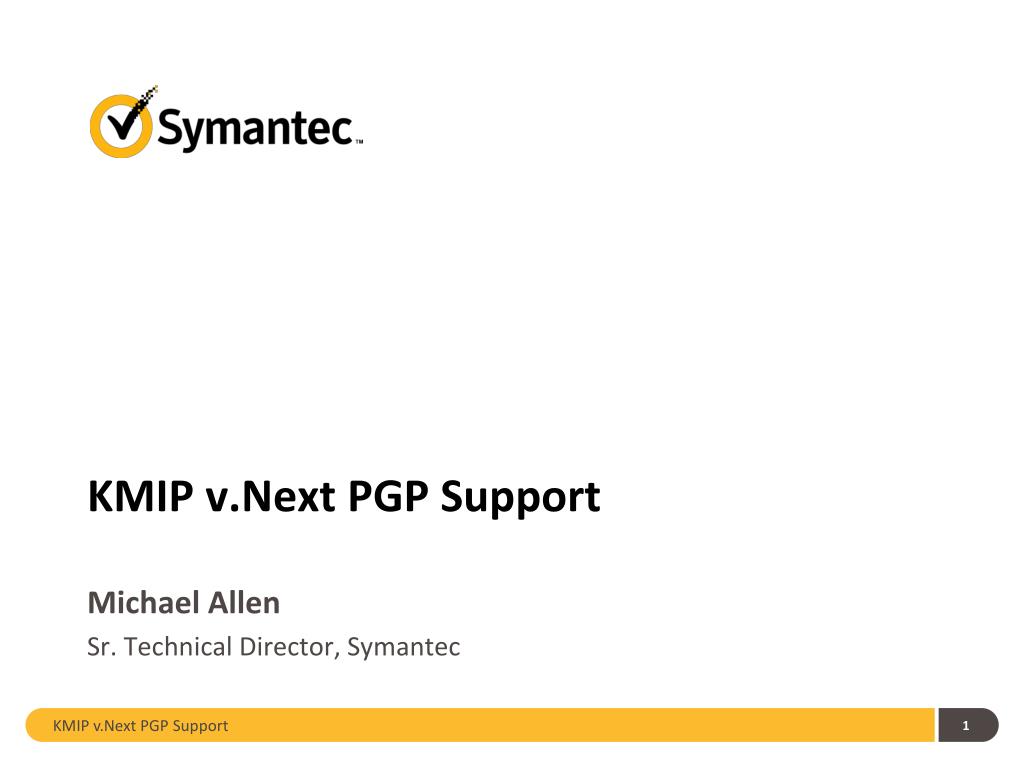 Symantec™

KMIP v.Next PGP Support

Michael Allen

Sr. Technical Director, Symantec

KMIP v.Next PGP Support

1